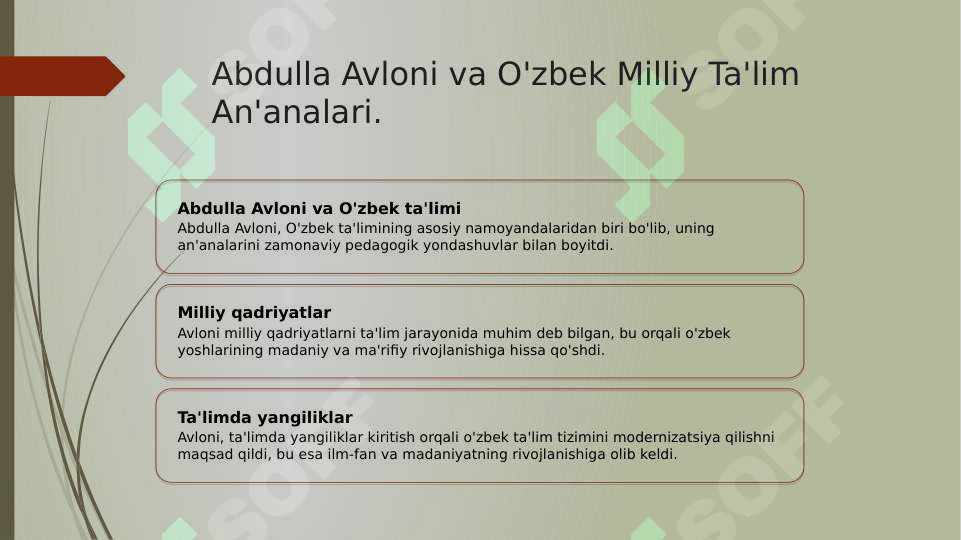 Abdulla Avloni va O'zbek Milliy Ta'lim An'analari.

Abdulla Avloni va O'zbek ta'limi
Abdulla Avloni, O'zbek ta'limining asosiy namoyandalaridan biri bo'lib, uning an'analarini zamonaviy pedagogik yondashuvlar bilan boyitdi.

Milliy qadriyatlar
Avloni milliy qadriyatlarni ta'lim jarayonida muhim deb bilgan, bu orqali o'zbek yoshlarining madaniy va ma'rifiy rivojlanishiga hissa qo'shdi.

Ta'limda yangiliklar
Avloni, ta'limda yangiliklar kiritish orqali o'zbek ta'lim tizimini modernizatsiya qilishni maqsad qildi, bu esa ilm-fan va madaniyatning rivojlanishiga olib keldi.

SOFF SOFF SOFF SOFF